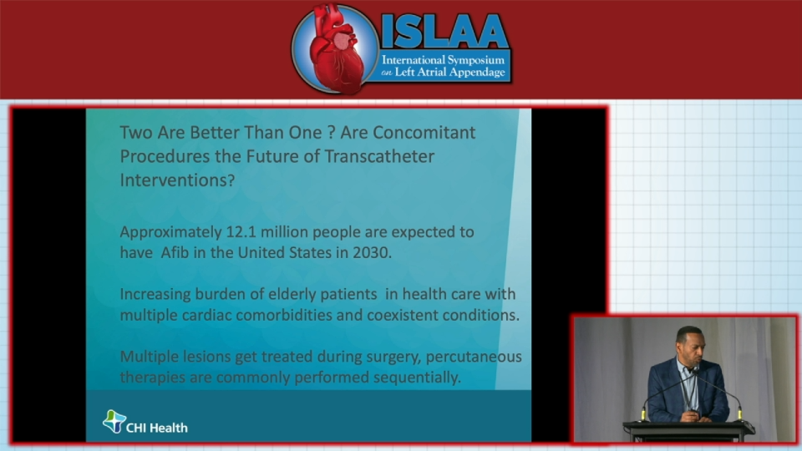 ISLAA
International Symposium on Left Atrial Appendage

Two Are Better Than One ? Are Concomitant Procedures the Future of Transcatheter Interventions?

Approximately 12.1 million people are expected to have Afib in the United States in 2030.

Increasing burden of elderly patients in health care with multiple cardiac comorbidities and coexistent conditions.

Multiple lesions get treated during surgery, percutaneous therapies are commonly performed sequentially.

CHI Health